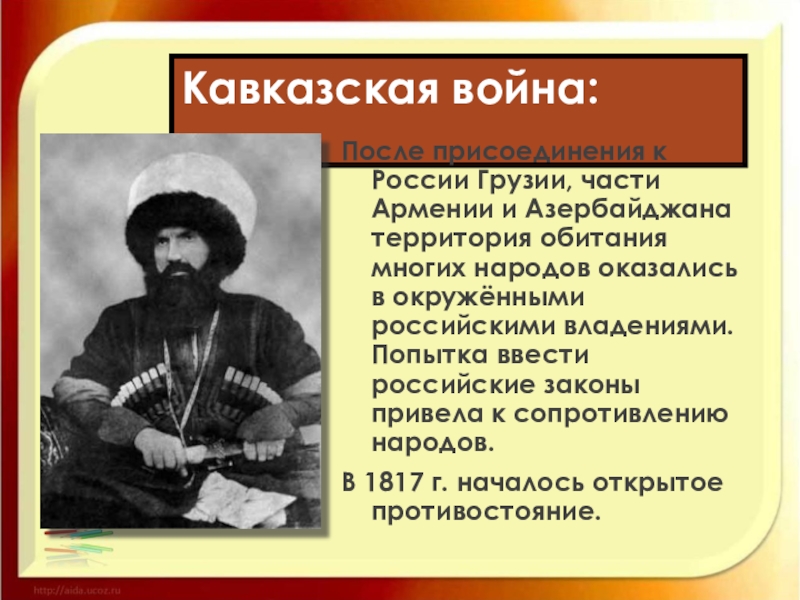 Кавказская война:

После присоединения к России Грузии, части Армении и Азербайджана территория обитания многих народов оказались в окружёнными российскими владениями. Попытка ввести российские законы привела к сопротивлению народов.

В 1817 г. началось открытое противостояние.

http://aida.ucoz.ru